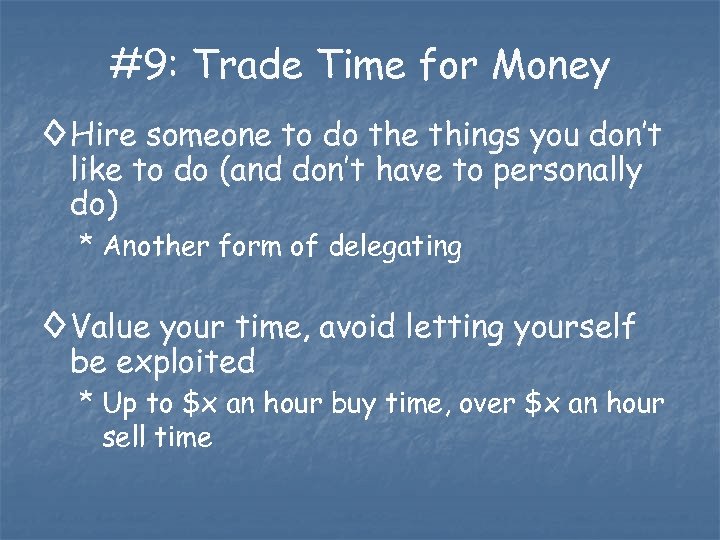 #9: Trade Time for Money

◊ Hire someone to do the things you don't like to do (and don't have to personally do)

* Another form of delegating

◊ Value your time, avoid letting yourself be exploited

* Up to \$x an hour buy time, over \$x an hour sell time